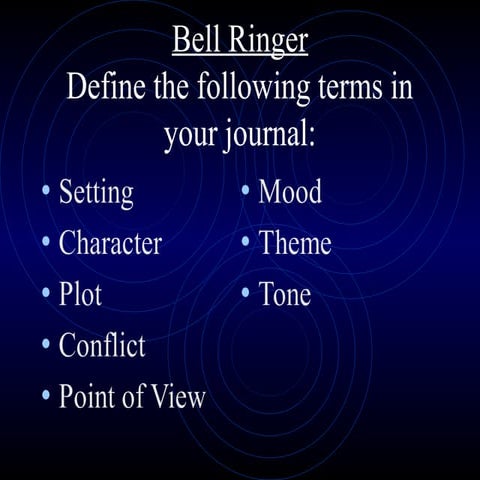 Bell Ringer

Define the following terms in your journal:

• Setting
• Character
• Plot
• Conflict
• Point of View

• Mood
• Theme
• Tone